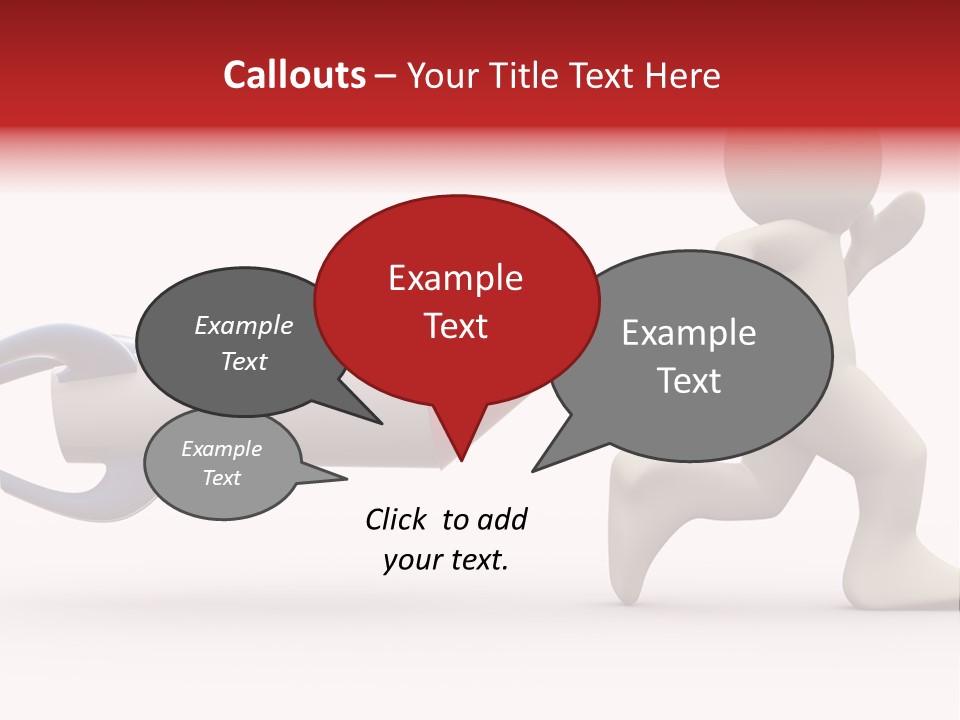 Callouts – Your Title Text Here

Example Text

Example Text

Example Text

Example Text

Click to add your text.